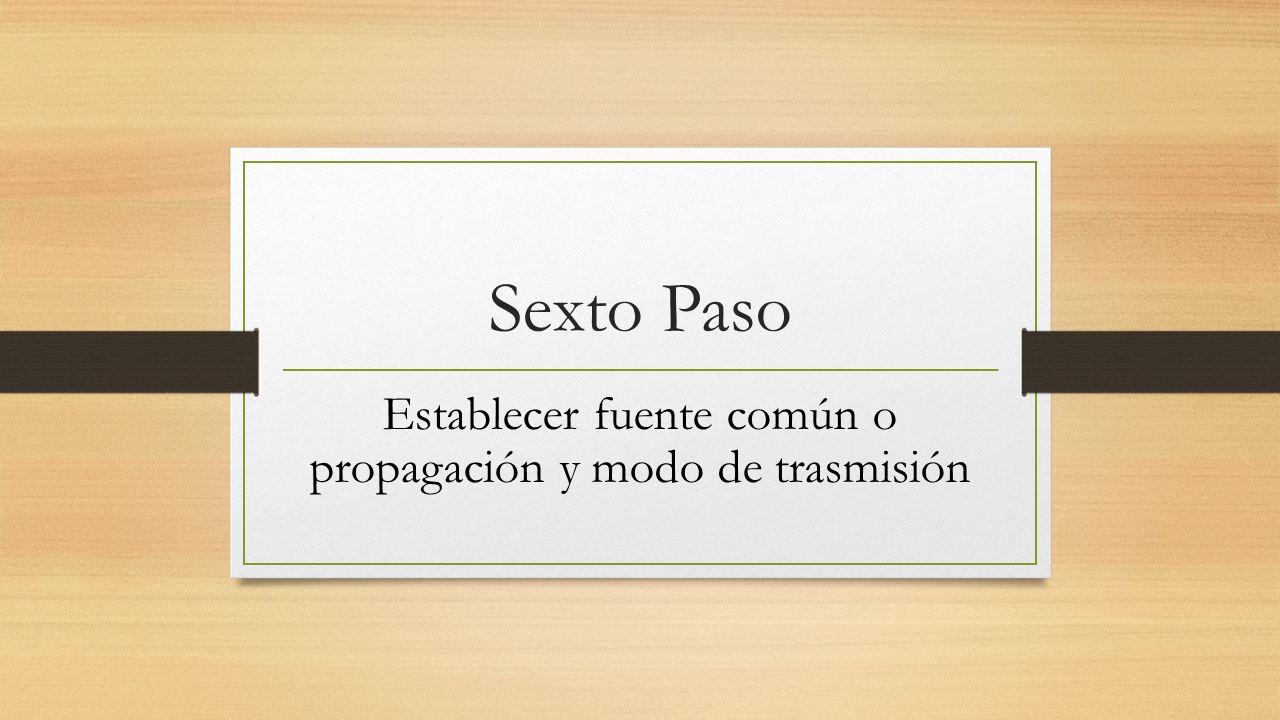 Sexto Paso

Establecer fuente común o propagación y modo de trasmisión